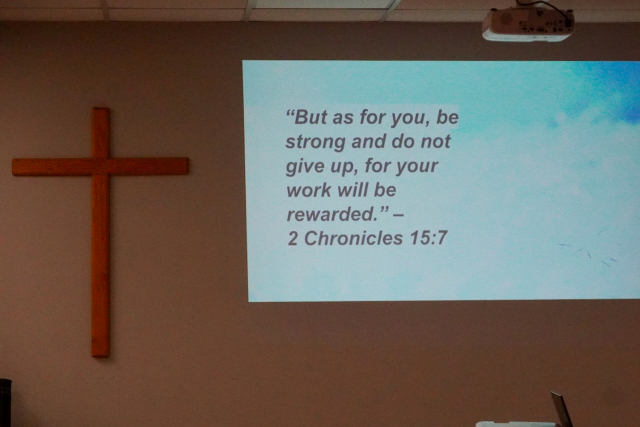 “But as for you, be strong and do not give up, for your work will be rewarded.” – 2 Chronicles 15:7